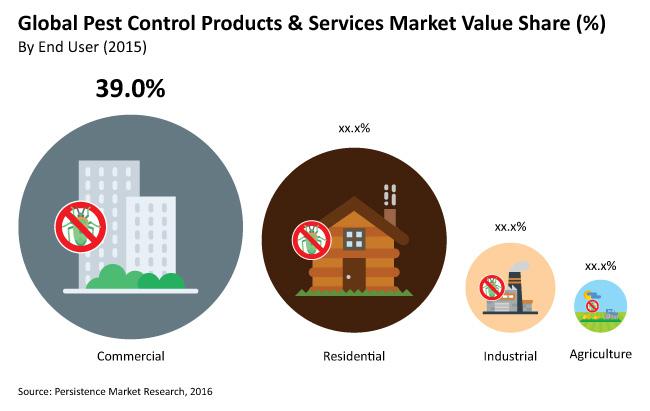 Global Pest Control Products & Services Market Value Share (%)
By End User (2015)

39.0%

xx.x%

xx.x%

xx.x%

Commercial

Residential

Industrial

Agriculture

Source: Persistence Market Research, 2016